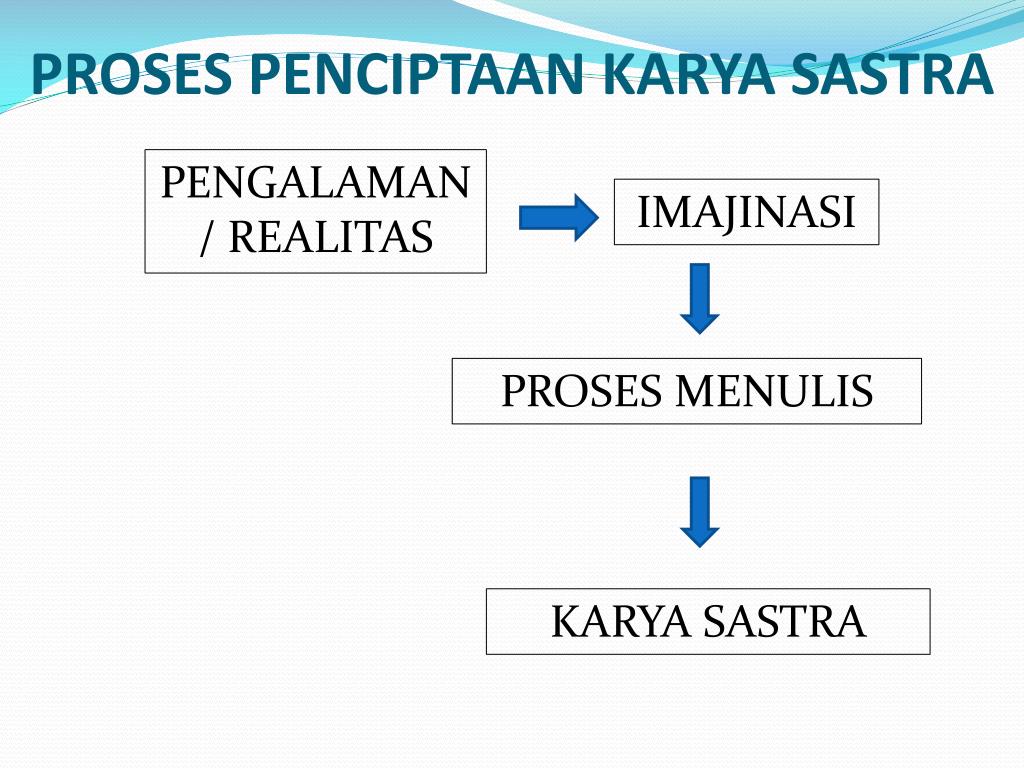 PROSES PENCIPTAAN KARYA SASTRA

PENGALAMAN / REALITAS

IMAJINASI

PROSES MENULIS

KARYA SASTRA